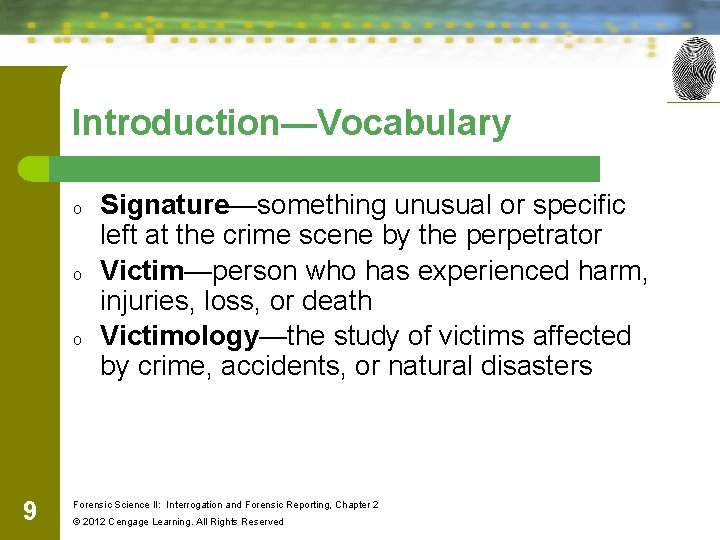 Introduction—Vocabulary

o Signature—something unusual or specific left at the crime scene by the perpetrator

o Victim—person who has experienced harm, injuries, loss, or death

o Victimology—the study of victims affected by crime, accidents, or natural disasters

9

Forensic Science II: Interrogation and Forensic Reporting, Chapter 2

© 2012 Cengage Learning. All Rights Reserved